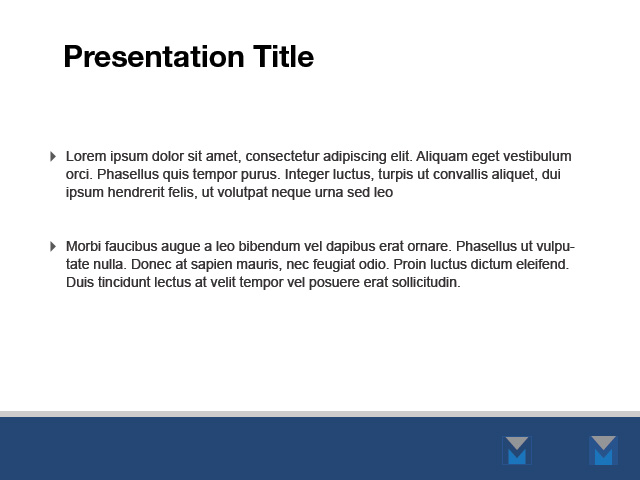 Presentation Title

Lorem ipsum dolor sit amet, consectetur adipiscing elit. Aliquam eget vestibulum orci. Phasellus quis tempor purus. Integer luctus, turpis ut convallis aliquet, dui ipsum hendrerit felis, ut volutpat neque urna sed leo

Morbi faucibus augue a leo bibendum vel dapibus erat ornare. Phasellus ut vulputate nulla. Donec at sapien mauris, nec feugiat odio. Proin luctus dictum eleifend. Duis tincidunt lectus at velit tempor vel posuere erat sollicitudin.